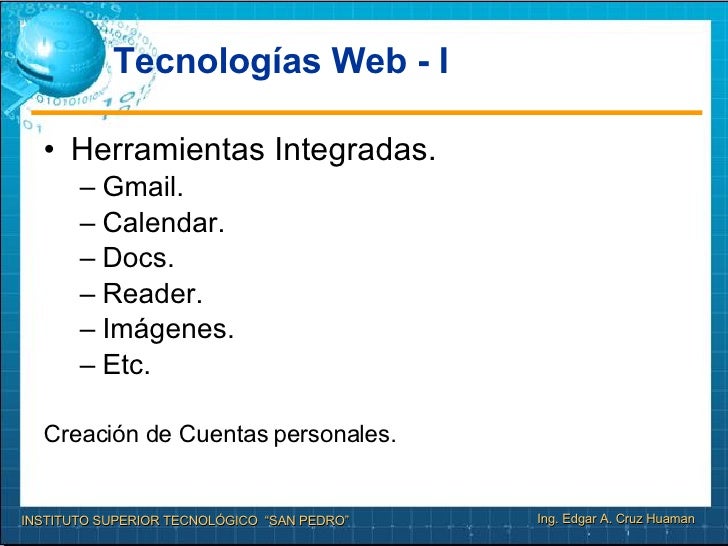 Tecnologías Web - I

• Herramientas Integradas.
– Gmail.
– Calendar.
– Docs.
– Reader.
– Imágenes.
– Etc.

Creación de Cuentas personales.

INSTITUTO SUPERIOR TECNOLÓGICO "SAN PEDRO"

Ing. Edgar A. Cruz Huaman